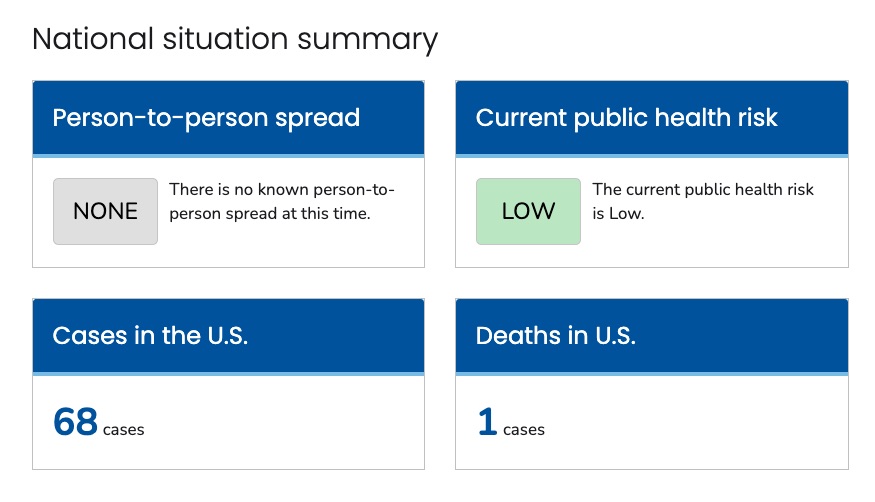 National situation summary

Person-to-person spread

NONE

There is no known person-to-person spread at this time.

Current public health risk

LOW

The current public health risk is Low.

Cases in the U.S.

68 cases

Deaths in U.S.

1 cases